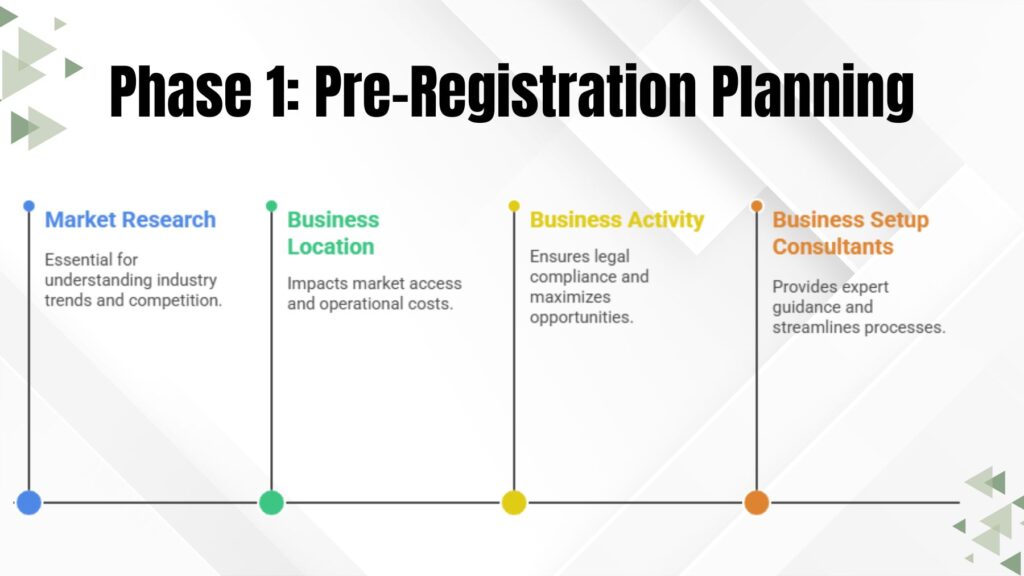 Phase 1: Pre-Registration Planning

Market Research

Essential for understanding industry trends and competition.

Business Location

Impacts market access and operational costs.

Business Activity

Ensures legal compliance and maximizes opportunities.

Business Setup Consultants

Provides expert guidance and streamlines processes.